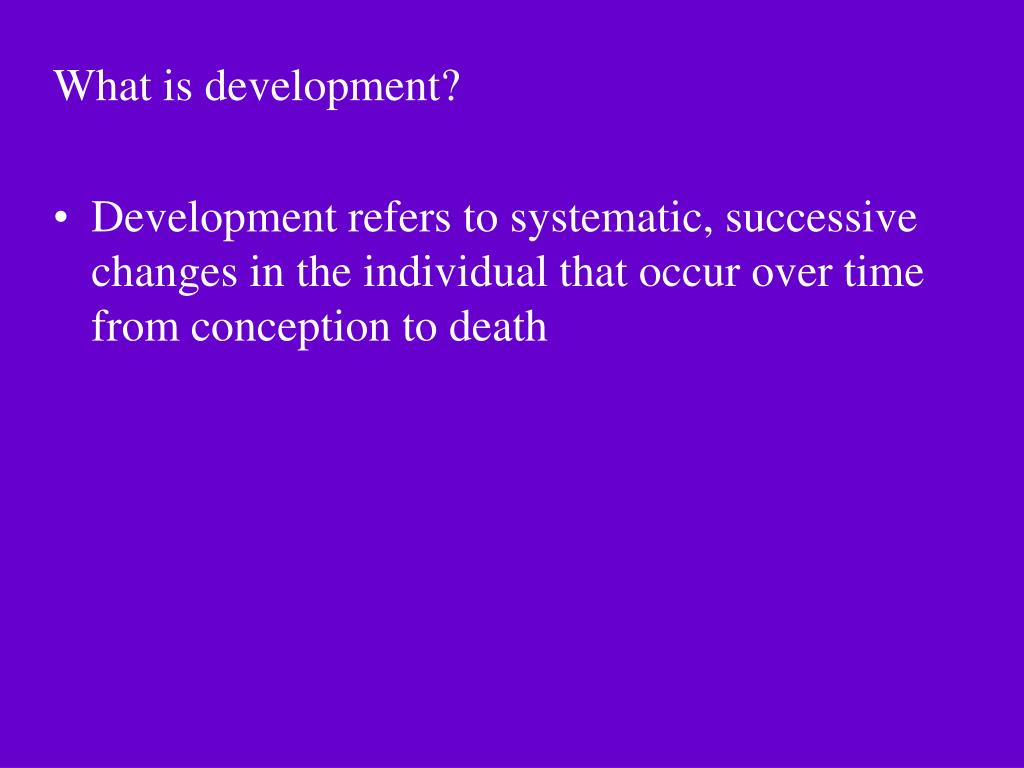 What is development?

• Development refers to systematic, successive changes in the individual that occur over time from conception to death